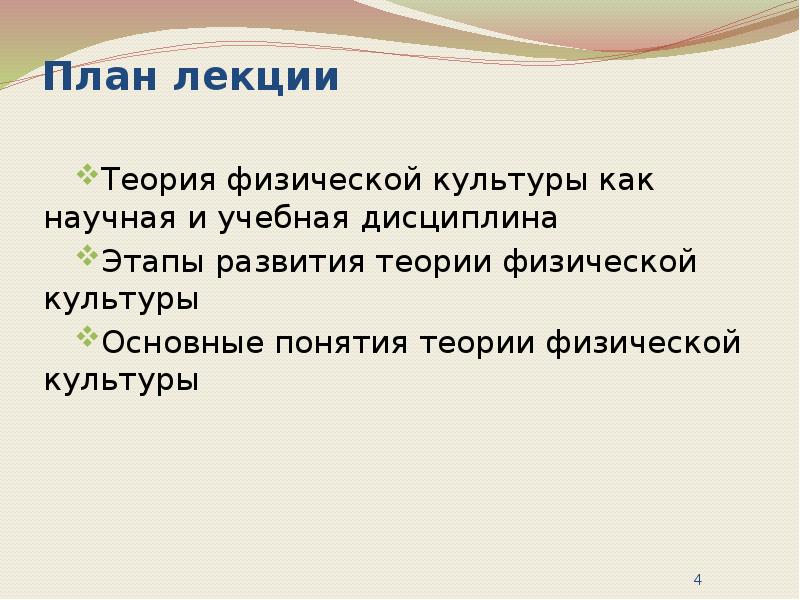 План лекции

Теория физической культуры как научная и учебная дисциплина

Этапы развития теории физической культуры

Основные понятия теории физической культуры

4